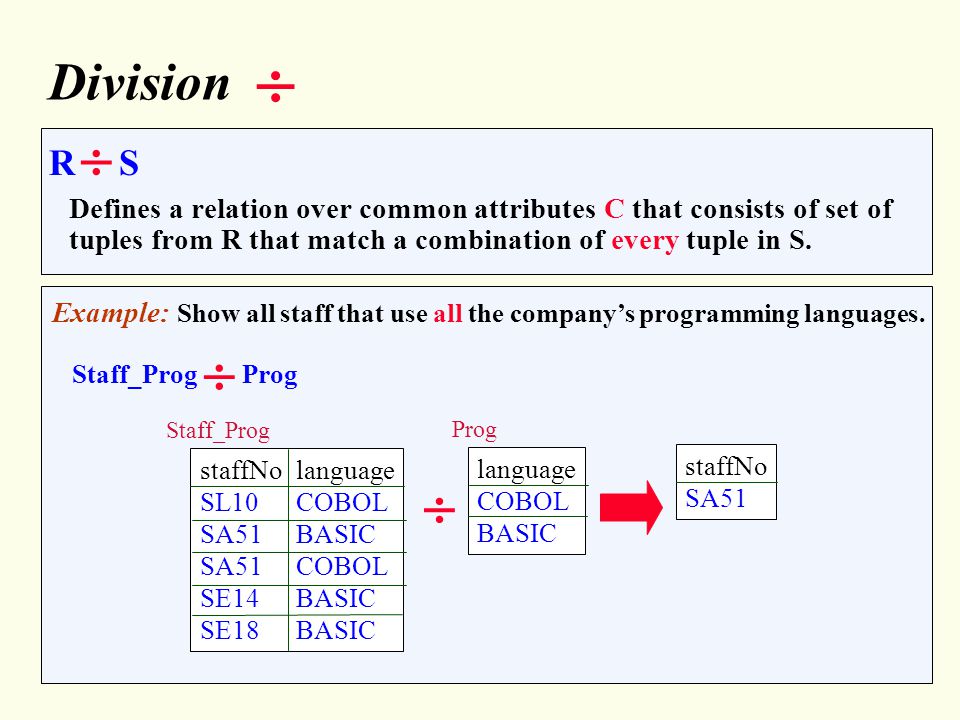 Division $\div$

R $\div$ S

Defines a relation over common attributes C that consists of set of tuples from R that match a combination of every tuple in S.

Example: Show all staff that use all the company's programming languages.

Staff_Prog $\div$ Prog

Staff_Prog

| staffNo | language |
|---|---|
| SL10 | COBOL |
| SA51 | BASIC |
| SA51 | COBOL |
| SE14 | BASIC |
| SE18 | BASIC |

$\div$

Prog

| language |
|---|
| COBOL |
| BASIC |

| staffNo |
|---|
| SA51 |